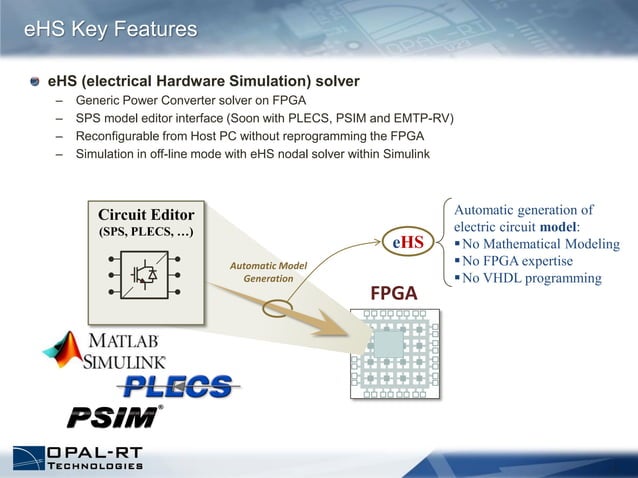 eHS Key Features

eHS (electrical Hardware Simulation) solver
– Generic Power Converter solver on FPGA
– SPS model editor interface (Soon with PLECS, PSIM and EMTP-RV)
– Reconfigurable from Host PC without reprogramming the FPGA
– Simulation in off-line mode with eHS nodal solver within Simulink

Circuit Editor
(SPS, PLECS, …)

Automatic Model Generation

eHS

Automatic generation of electric circuit model:
▪ No Mathematical Modeling
▪ No FPGA expertise
▪ No VHDL programming

FPGA

MATLAB
SIMULINK

PLECS

PSIM

OPAL-RT
TECHNOLOGIES